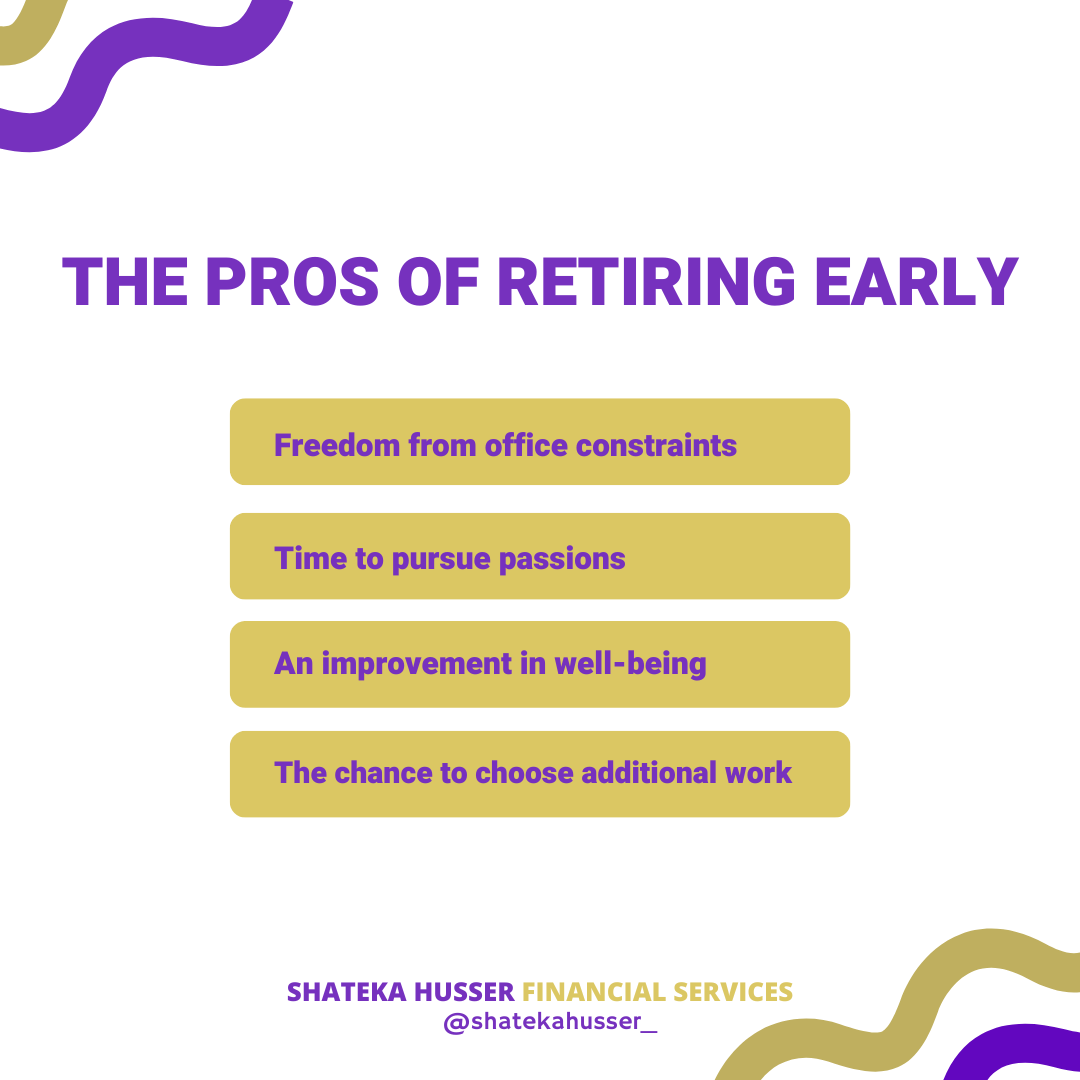 THE PROS OF RETIRING EARLY

Freedom from office constraints

Time to pursue passions

An improvement in well-being

The chance to choose additional work

SHATEKA HUSSER FINANCIAL SERVICES
@shatekahusser_